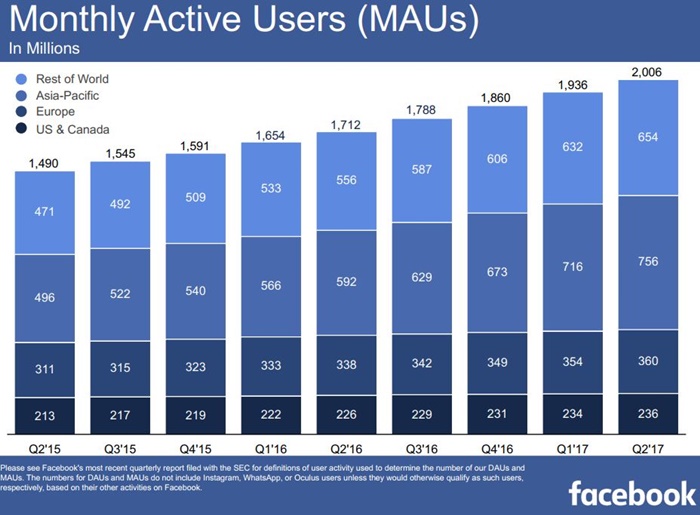 Monthly Active Users (MAUs)
In Millions

Rest of World
Asia-Pacific
Europe
US & Canada

| | Q2'15 | Q3'15 | Q4'15 | Q1'16 | Q2'16 | Q3'16 | Q4'16 | Q1'17 | Q2'17 |
|---|---|---|---|---|---|---|---|---|---|
| Total | 1,490 | 1,545 | 1,591 | 1,654 | 1,712 | 1,788 | 1,860 | 1,936 | 2,006 |
| Rest of World | 471 | 492 | 509 | 533 | 556 | 587 | 606 | 632 | 654 |
| Asia-Pacific | 496 | 522 | 540 | 566 | 592 | 629 | 673 | 716 | 756 |
| Europe | 311 | 315 | 323 | 333 | 338 | 342 | 349 | 354 | 360 |
| US & Canada | 213 | 217 | 219 | 222 | 226 | 229 | 231 | 234 | 236 |

Please see Facebook's most recent quarterly report filed with the SEC for definitions of user activity used to determine the number of our DAUs and MAUs. The numbers for DAUs and MAUs do not include Instagram, WhatsApp, or Oculus users unless they would otherwise qualify as such users, respectively, based on their other activities on Facebook.

facebook